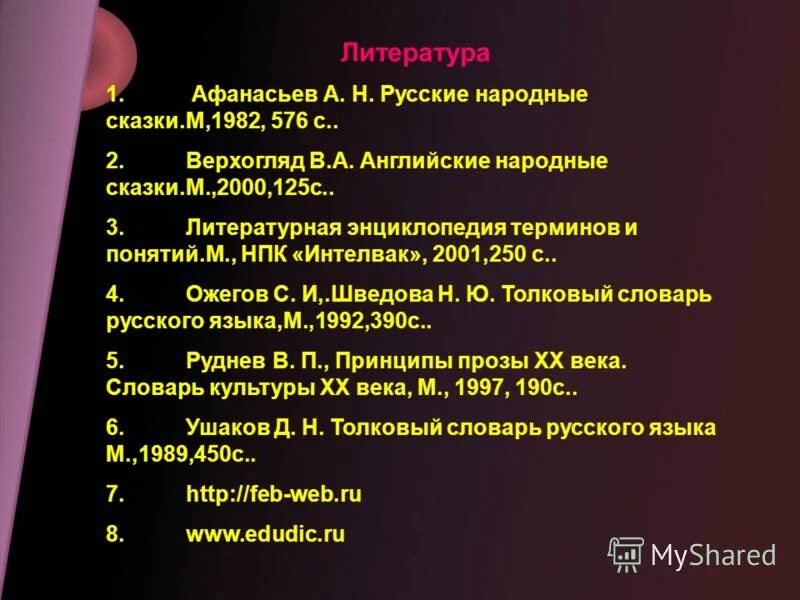 Литература

1. Афанасьев А. Н. Русские народные сказки.М,1982, 576 с..

2. Верхогляд В.А. Английские народные сказки.М.,2000,125с..

3. Литературная энциклопедия терминов и понятий.М., НПК «Интелвак», 2001,250 с..

4. Ожегов С. И,.Шведова Н. Ю. Толковый словарь русского языка,М.,1992,390с..

5. Руднев В. П., Принципы прозы XX века. Словарь культуры XX века, М., 1997, 190с..

6. Ушаков Д. Н. Толковый словарь русского языка М.,1989,450с..

7. http://feb-web.ru

8. www.edudic.ru

MyShared